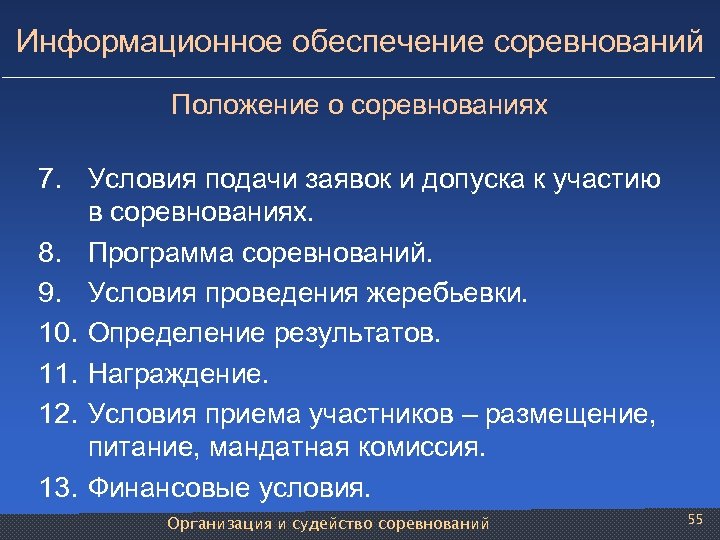 Информационное обеспечение соревнований

Положение о соревнованиях

7. Условия подачи заявок и допуска к участию в соревнованиях.
8. Программа соревнований.
9. Условия проведения жеребьевки.
10. Определение результатов.
11. Награждение.
12. Условия приема участников – размещение, питание, мандатная комиссия.
13. Финансовые условия.

Организация и судейство соревнований

55